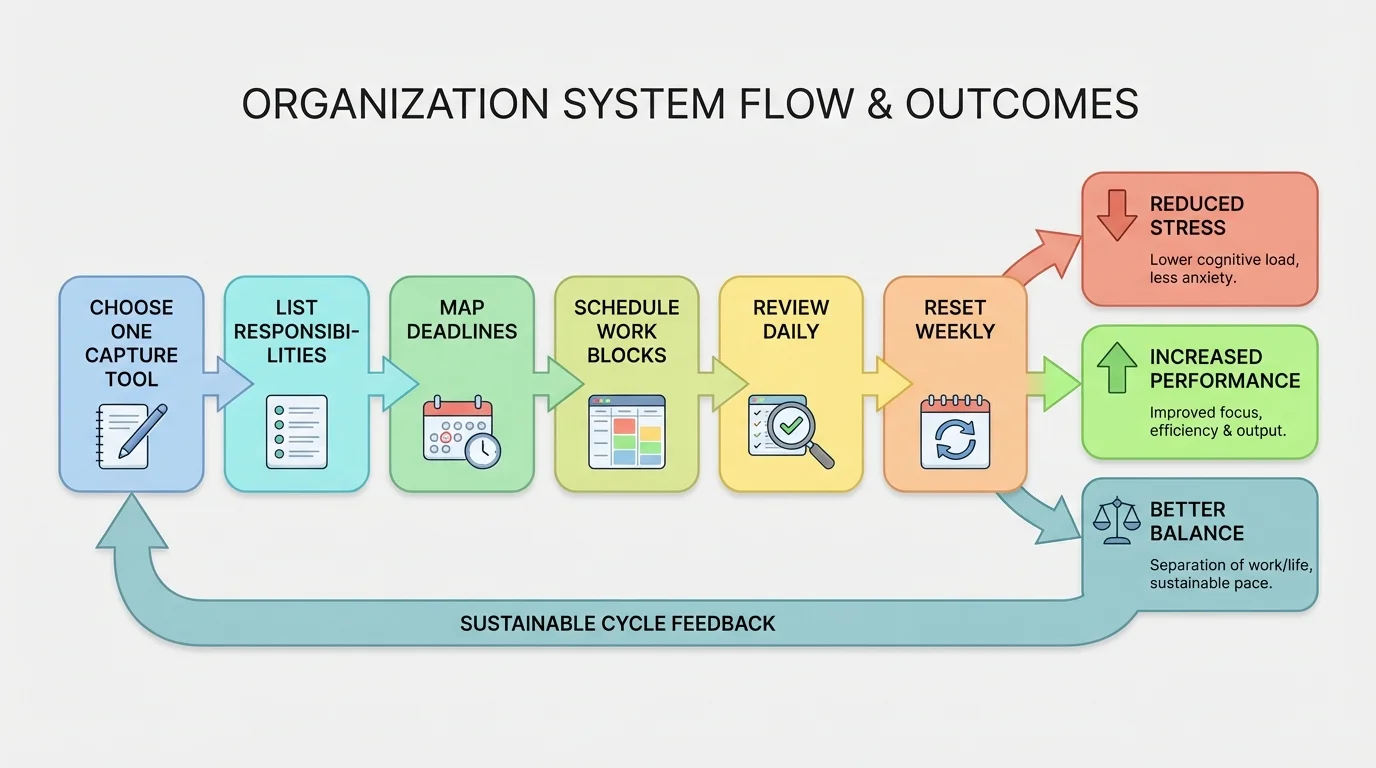 ORGANIZATION SYSTEM FLOW & OUTCOMES

CHOOSE ONE CAPTURE TOOL

LIST RESPONSIBILITIES

MAP DEADLINES

SCHEDULE WORK BLOCKS

REVIEW DAILY

RESET WEEKLY

REDUCED STRESS

Lower cognitive load, less anxiety.

INCREASED PERFORMANCE

Improved focus, efficiency & output.

BETTER BALANCE

Separation of work/life, sustainable pace.

SUSTAINABLE CYCLE FEEDBACK